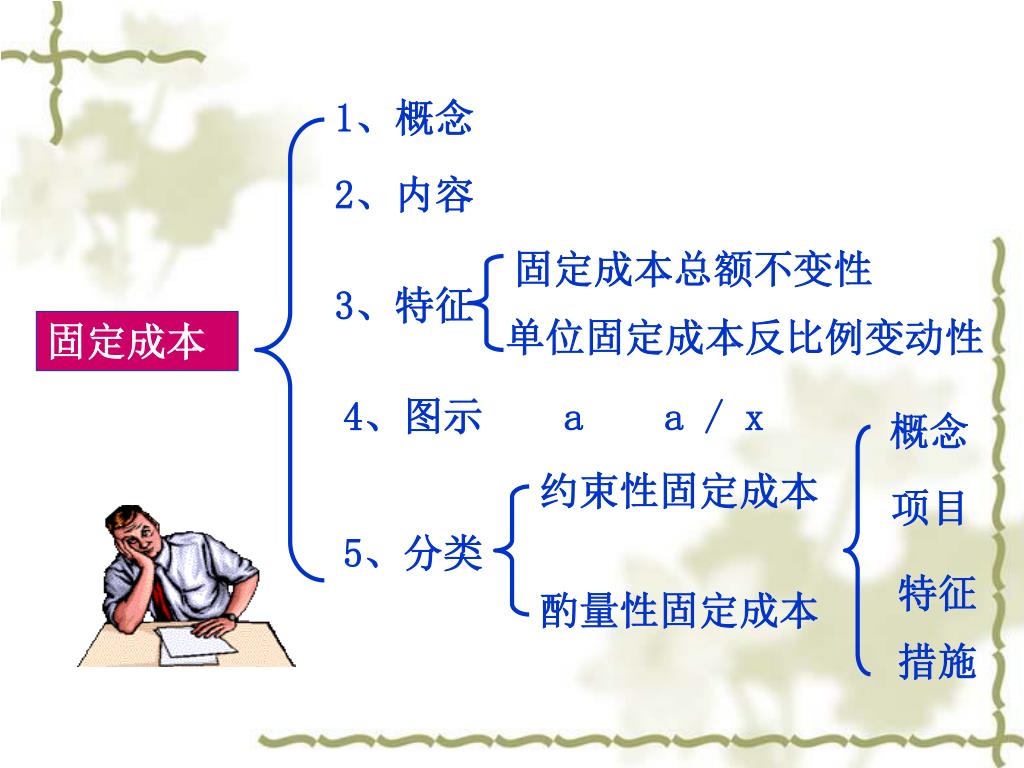 固定成本

1、概念

2、内容

3、特征
固定成本总额不变性
单位固定成本反比例变动性

4、图示　a　a / x

5、分类
约束性固定成本
酌量性固定成本

概念
项目
特征
措施